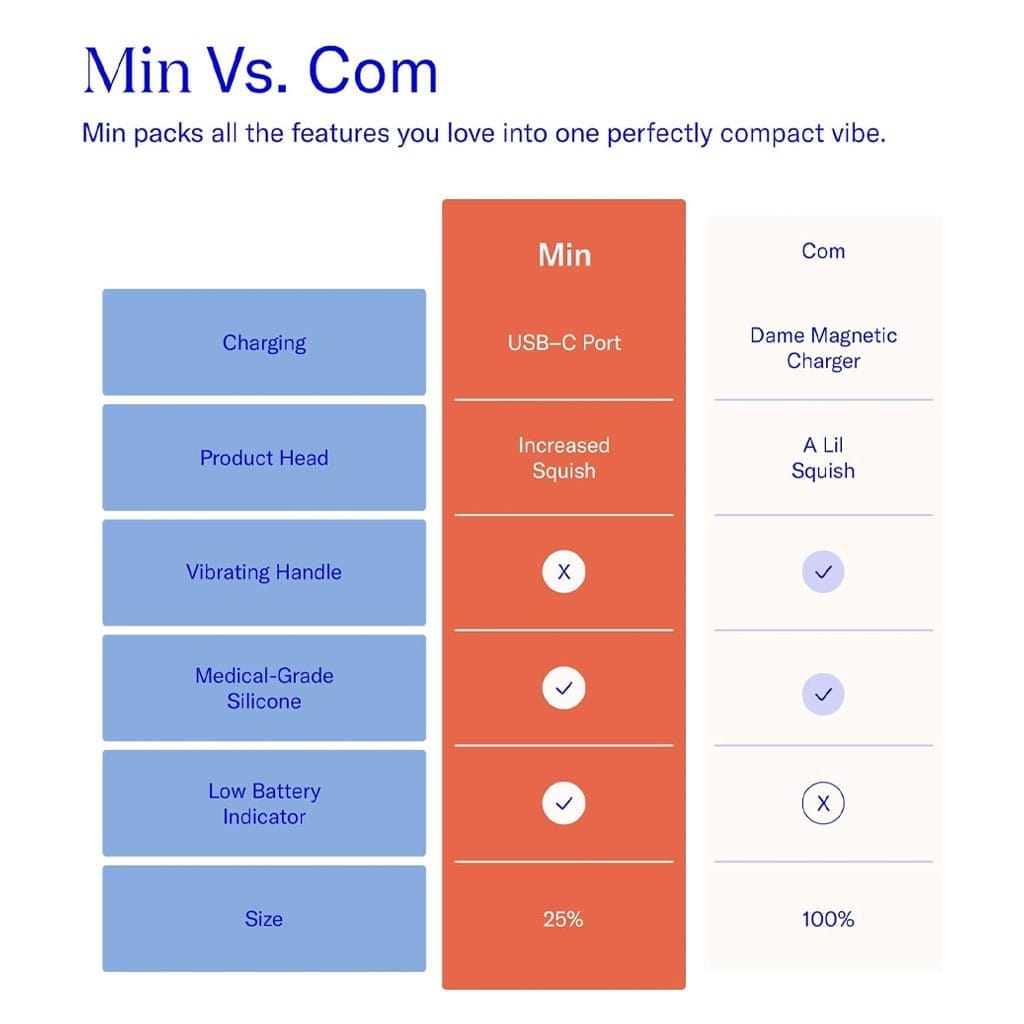 Min Vs. Com

Min packs all the features you love into one perfectly compact vibe.

| | Min | Com |
|---|---|---|
| Charging | USB–C Port | Dame Magnetic Charger |
| Product Head | Increased Squish | A Lil Squish |
| Vibrating Handle | X | ✓ |
| Medical-Grade Silicone | ✓ | ✓ |
| Low Battery Indicator | ✓ | X |
| Size | 25% | 100% |